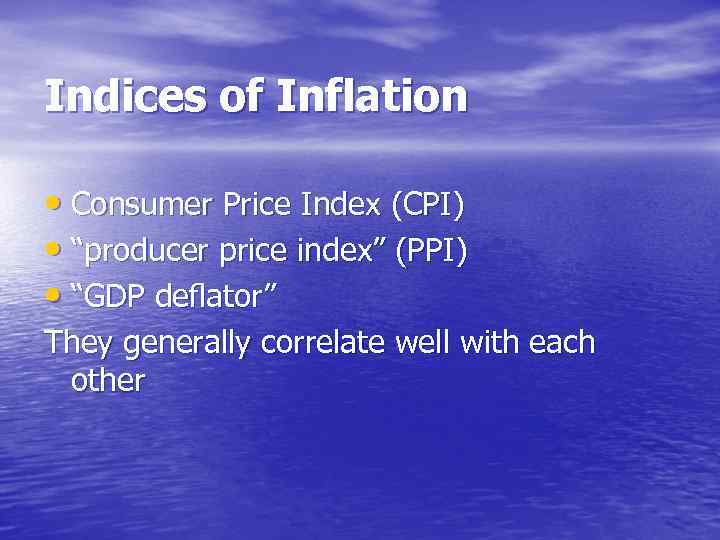 Indices of Inflation

• Consumer Price Index (CPI)
• “producer price index” (PPI)
• “GDP deflator”

They generally correlate well with each other